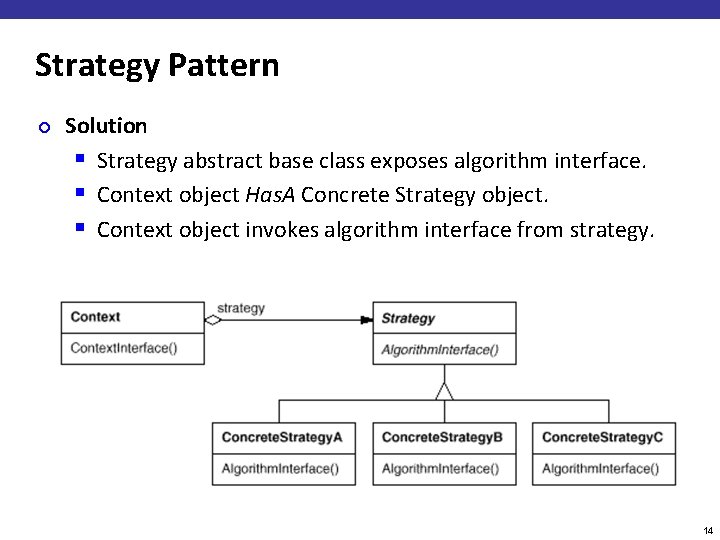 Strategy Pattern

Solution

Strategy abstract base class exposes algorithm interface.

Context object HasA Concrete Strategy object.

Context object invokes algorithm interface from strategy.

Context
ContextInterface()

strategy

Strategy
AlgorithmInterface()

ConcreteStrategyA
AlgorithmInterface()

ConcreteStrategyB
AlgorithmInterface()

ConcreteStrategyC
AlgorithmInterface()

14